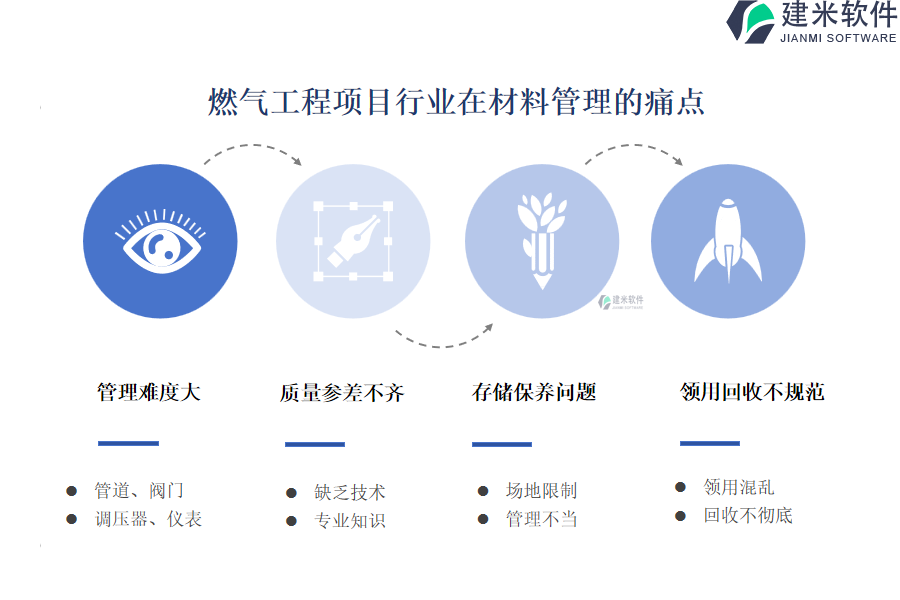 建米软件
JIANMI SOFTWARE

燃气工程项目行业在材料管理的痛点

建米软件
JIANMI SOFTWARE

管理难度大

● 管道、阀门
● 调压器、仪表

质量参差不齐

● 缺乏技术
● 专业知识

存储保养问题

● 场地限制
● 管理不当

领用回收不规范

● 领用混乱
● 回收不彻底